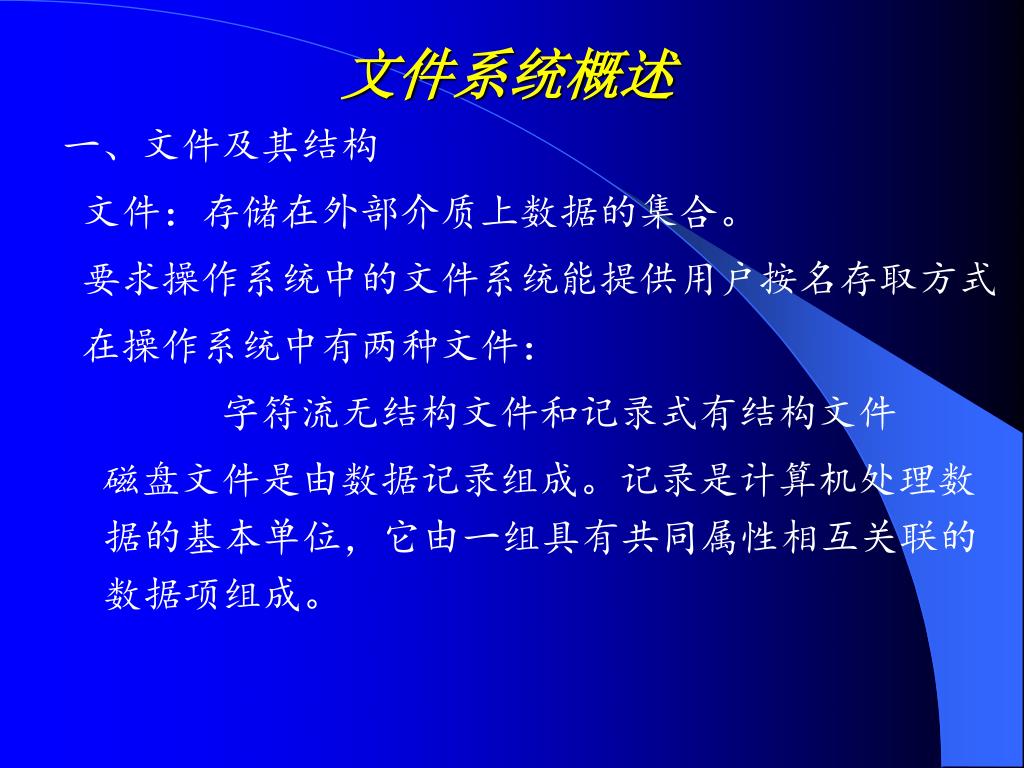 文件系统概述

一、文件及其结构

文件：存储在外部介质上数据的集合。

要求操作系统中的文件系统能提供用户按名存取方式

在操作系统中有两种文件：

字符流无结构文件和记录式有结构文件

磁盘文件是由数据记录组成。记录是计算机处理数据的基本单位，它由一组具有共同属性相互关联的数据项组成。